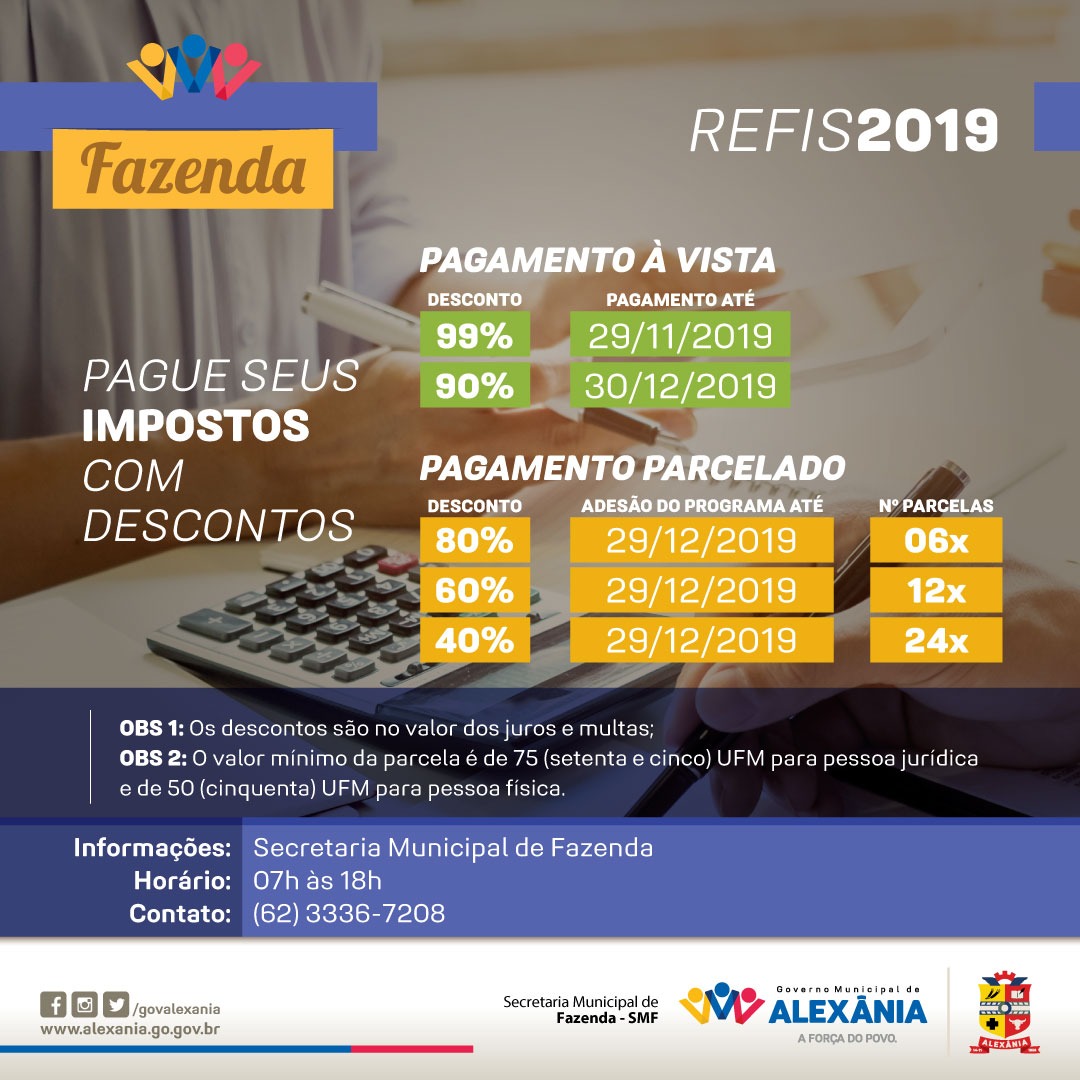 Fazenda

REFIS2019

PAGUE SEUS IMPOSTOS COM DESCONTOS

PAGAMENTO À VISTA

| DESCONTO | PAGAMENTO ATÉ |
|---|---|
| 99% | 29/11/2019 |
| 90% | 30/12/2019 |

PAGAMENTO PARCELADO

| DESCONTO | ADESÃO DO PROGRAMA ATÉ | Nº PARCELAS |
|---|---|---|
| 80% | 29/12/2019 | 06x |
| 60% | 29/12/2019 | 12x |
| 40% | 29/12/2019 | 24x |

OBS 1: Os descontos são no valor dos juros e multas;
OBS 2: O valor mínimo da parcela é de 75 (setenta e cinco) UFM para pessoa jurídica e de 50 (cinquenta) UFM para pessoa física.

Informações: Secretaria Municipal de Fazenda
Horário: 07h às 18h
Contato: (62) 3336-7208

/govalexania
www.alexania.go.gov.br

Secretaria Municipal de Fazenda - SMF

Governo Municipal de ALEXÂNIA
A FORÇA DO POVO.

ALEXÂNIA